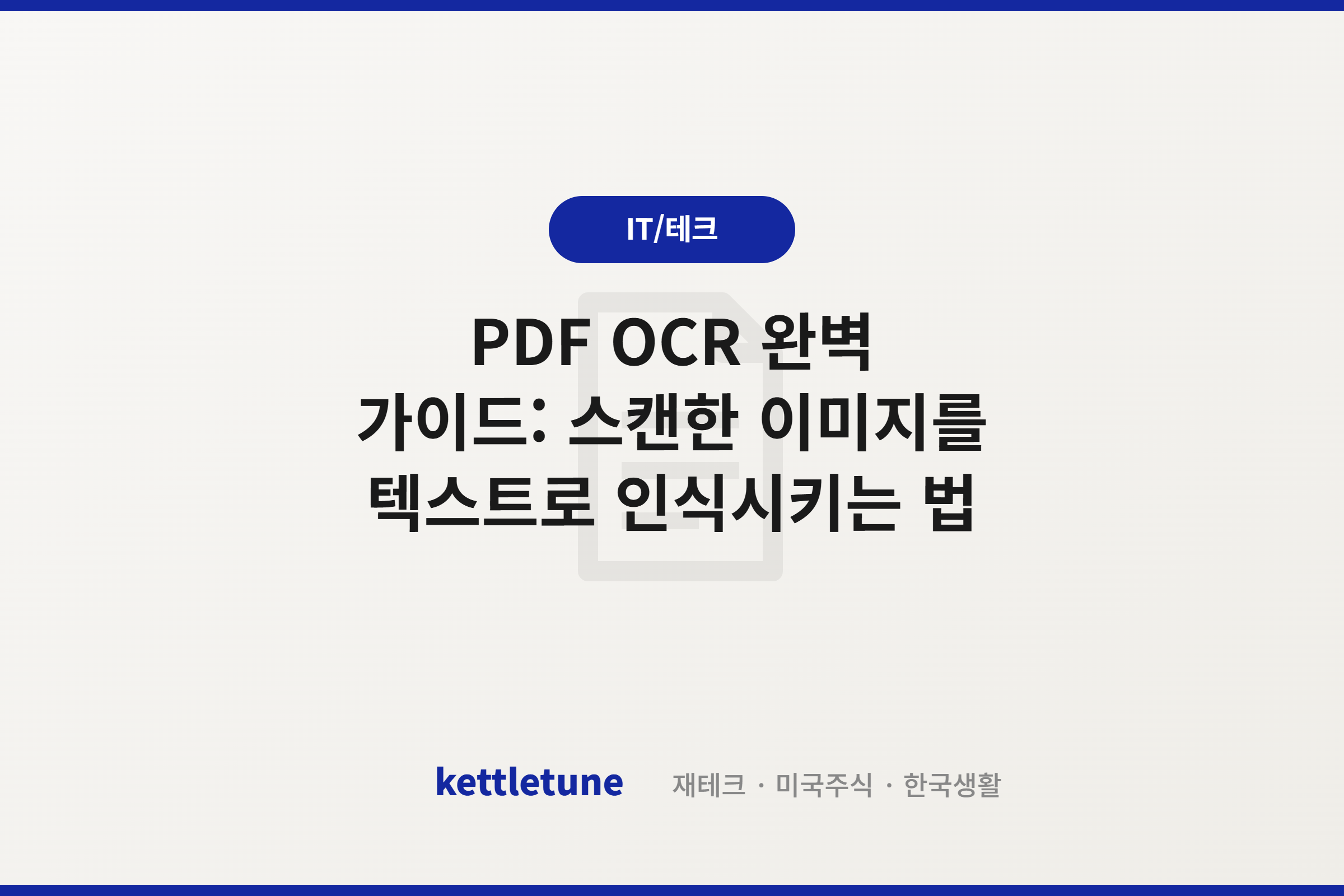 IT/테크

PDF OCR 완벽 가이드: 스캔한 이미지를 텍스트로 인식시키는 법

kettletune 재테크 · 미국주식 · 한국생활